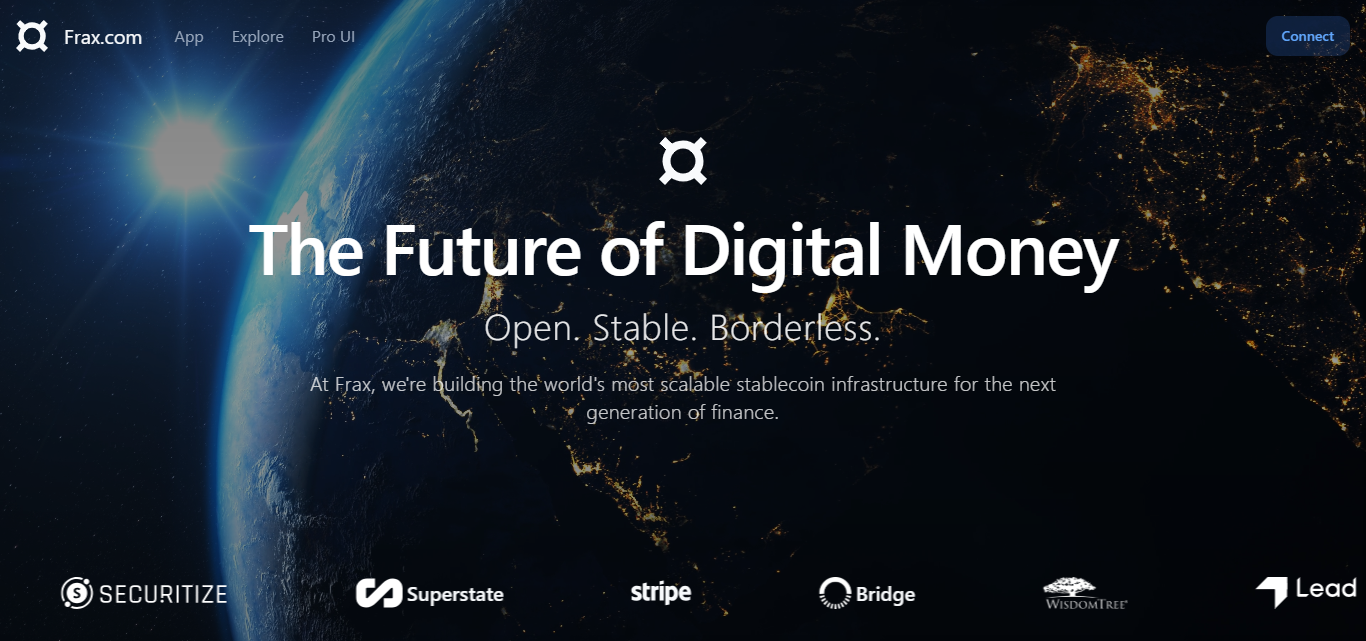 Frax.com App Explore Pro UI

Connect

The Future of Digital Money

Open. Stable. Borderless.

At Frax, we're building the world's most scalable stablecoin infrastructure for the next generation of finance.

SECURITIZE Superstate stripe Bridge WISDOMTREE Lead